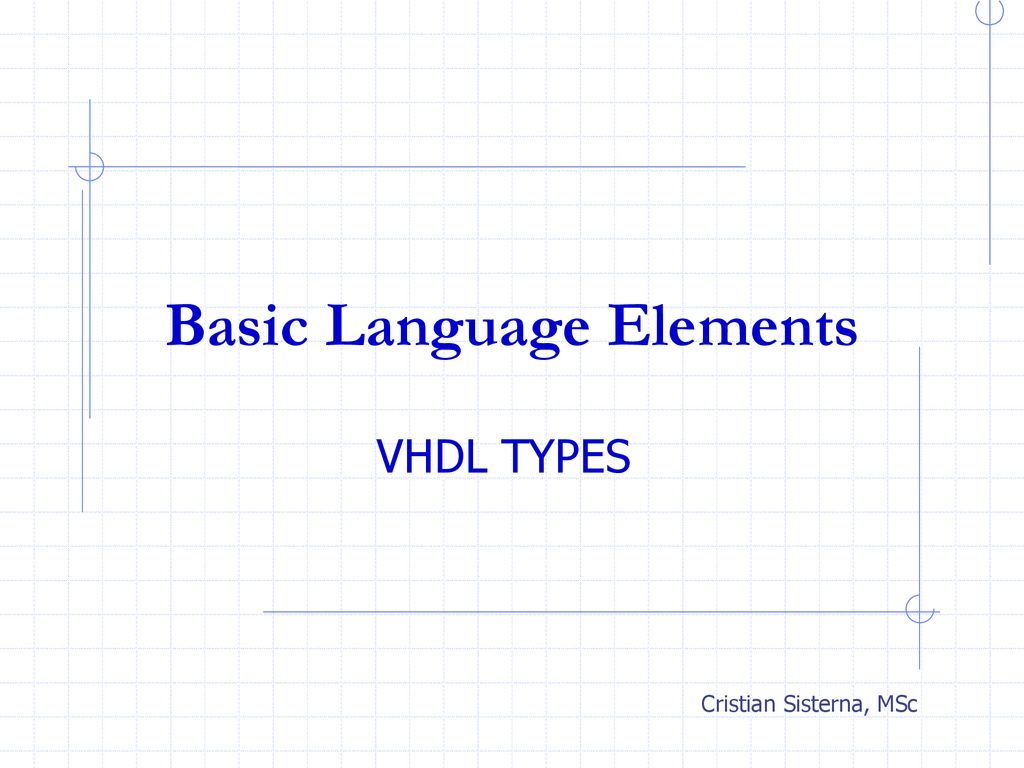 Basic Language Elements

VHDL TYPES

Cristian Sisterna, MSc